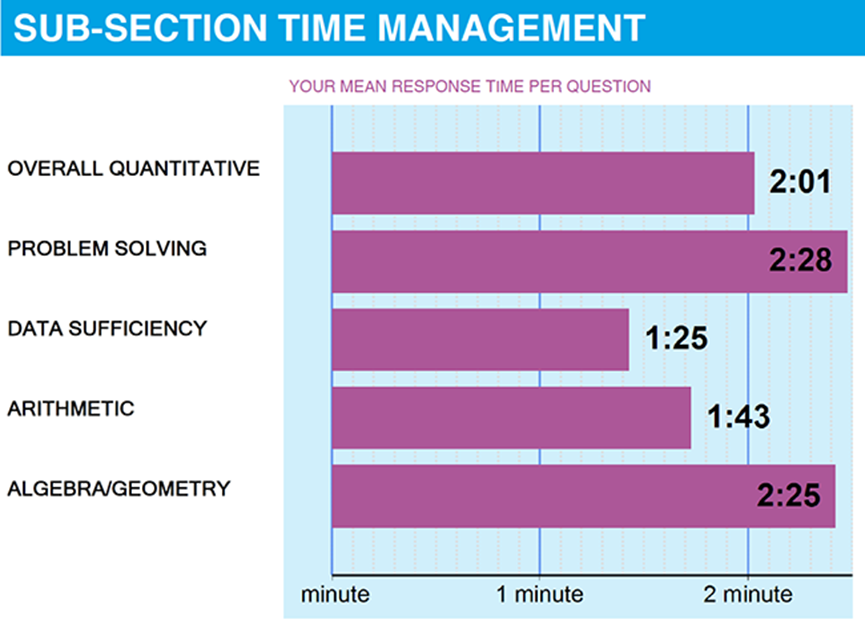 SUB-SECTION TIME MANAGEMENT

YOUR MEAN RESPONSE TIME PER QUESTION

OVERALL QUANTITATIVE
2:01

PROBLEM SOLVING
2:28

DATA SUFFICIENCY
1:25

ARITHMETIC
1:43

ALGEBRA/GEOMETRY
2:25

minute
1 minute
2 minute